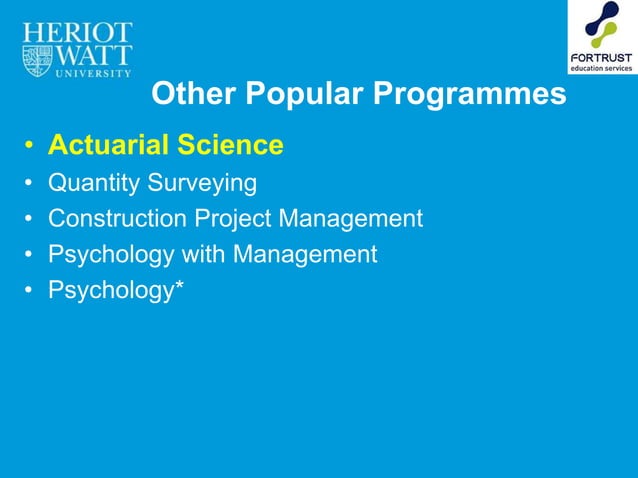 HERIOT WATT UNIVERSITY

FORTRUST education services

Other Popular Programmes

• Actuarial Science
• Quantity Surveying
• Construction Project Management
• Psychology with Management
• Psychology*